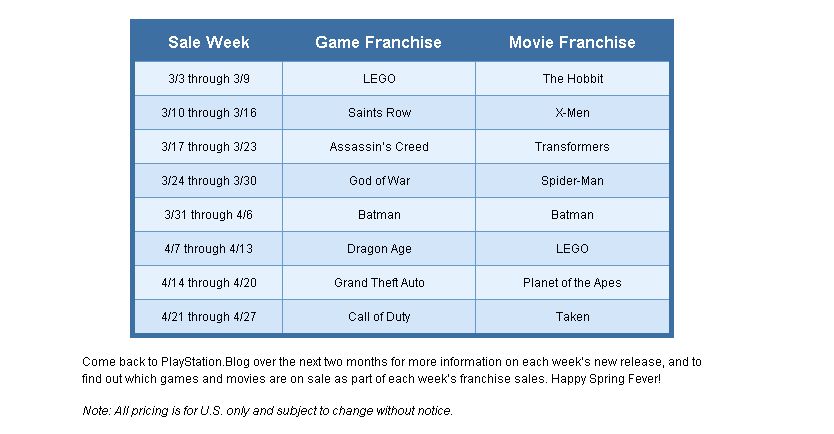 | Sale Week | Game Franchise | Movie Franchise |
|---|---|---|
| 3/3 through 3/9 | LEGO | The Hobbit |
| 3/10 through 3/16 | Saints Row | X-Men |
| 3/17 through 3/23 | Assassin's Creed | Transformers |
| 3/24 through 3/30 | God of War | Spider-Man |
| 3/31 through 4/6 | Batman | Batman |
| 4/7 through 4/13 | Dragon Age | LEGO |
| 4/14 through 4/20 | Grand Theft Auto | Planet of the Apes |
| 4/21 through 4/27 | Call of Duty | Taken |

Come back to PlayStation.Blog over the next two months for more information on each week's new release, and to find out which games and movies are on sale as part of each week's franchise sales. Happy Spring Fever!

Note: All pricing is for U.S. only and subject to change without notice.